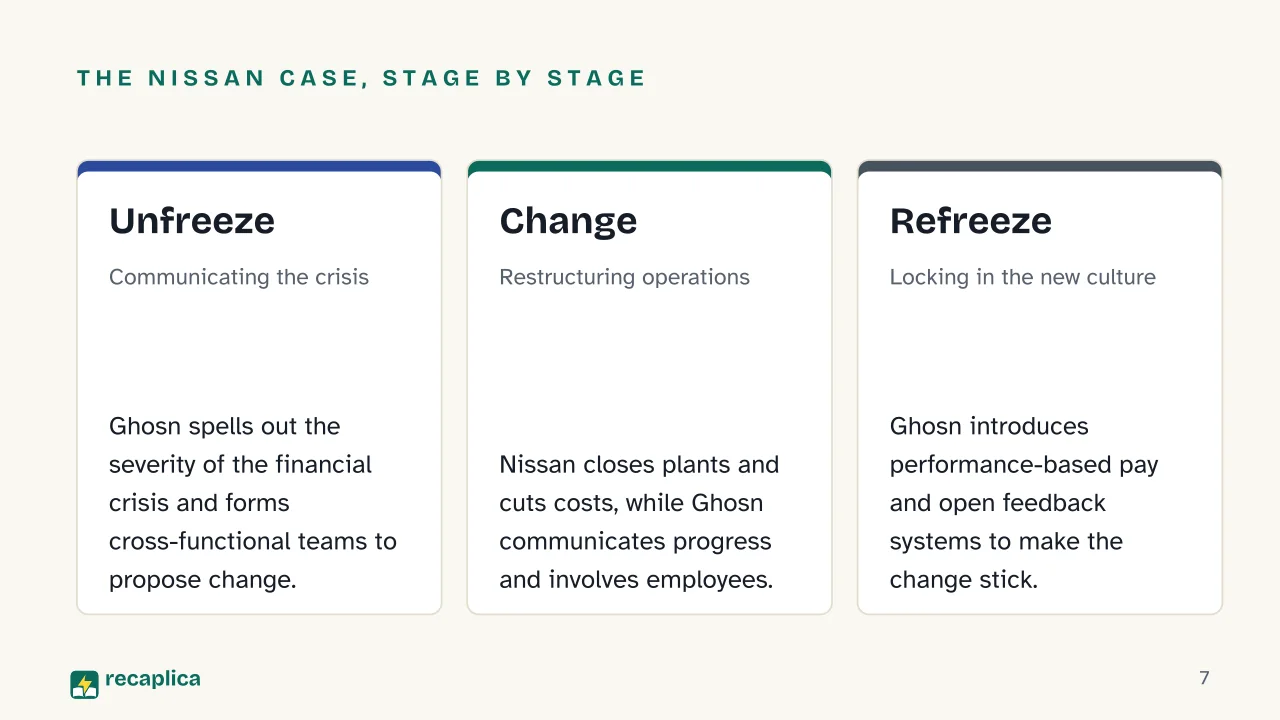 THE NISSAN CASE, STAGE BY STAGE

Unfreeze

Communicating the crisis

Ghosn spells out the severity of the financial crisis and forms cross-functional teams to propose change.

Change

Restructuring operations

Nissan closes plants and cuts costs, while Ghosn communicates progress and involves employees.

Refreeze

Locking in the new culture

Ghosn introduces performance-based pay and open feedback systems to make the change stick.

recaplica

7